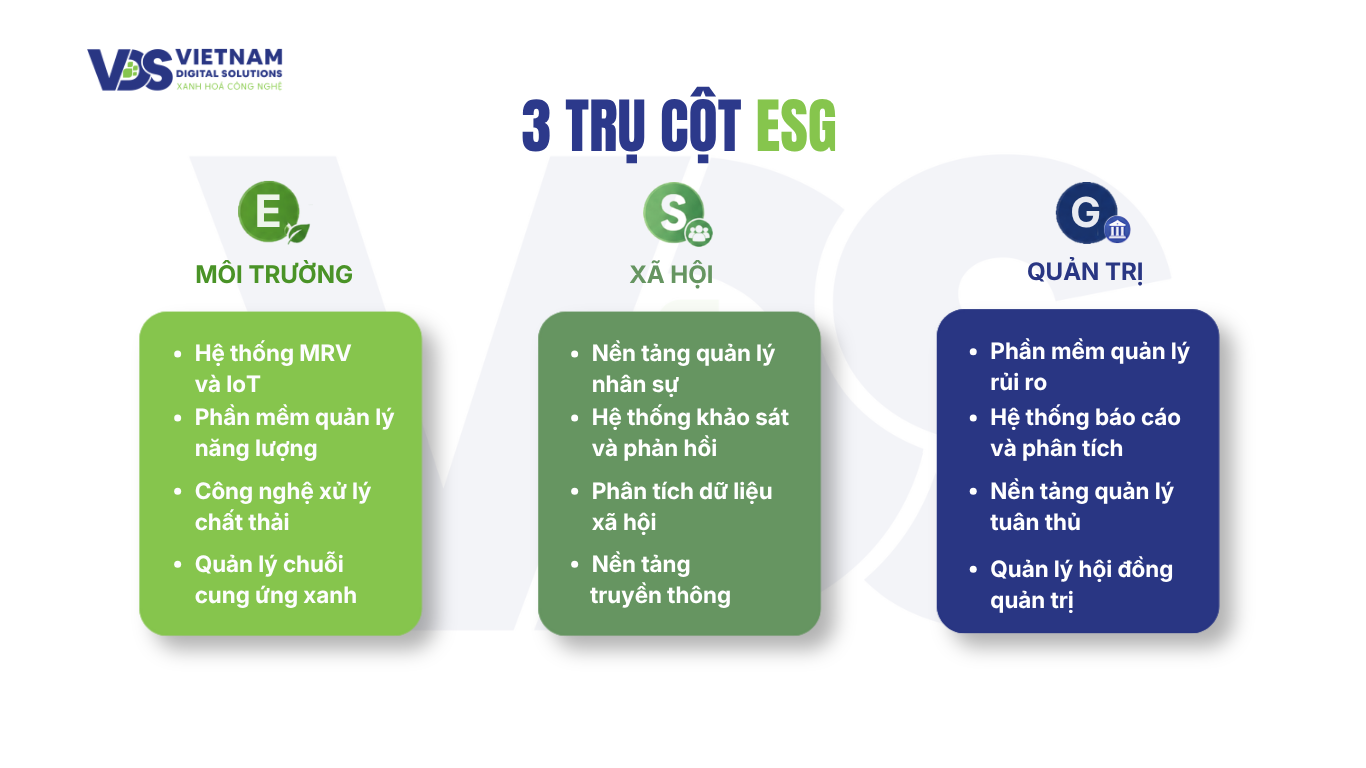 VDS VIETNAM DIGITAL SOLUTIONS
XANH HOÁ CÔNG NGHỆ

3 TRỤ CỘT ESG

E
MÔI TRƯỜNG

- Hệ thống MRV và IoT
- Phần mềm quản lý năng lượng
- Công nghệ xử lý chất thải
- Quản lý chuỗi cung ứng xanh

S
XÃ HỘI

- Nền tảng quản lý nhân sự
- Hệ thống khảo sát và phản hồi
- Phân tích dữ liệu xã hội
- Nền tảng truyền thông

G
QUẢN TRỊ

- Phần mềm quản lý rủi ro
- Hệ thống báo cáo và phân tích
- Nền tảng quản lý tuân thủ
- Quản lý hội đồng quản trị